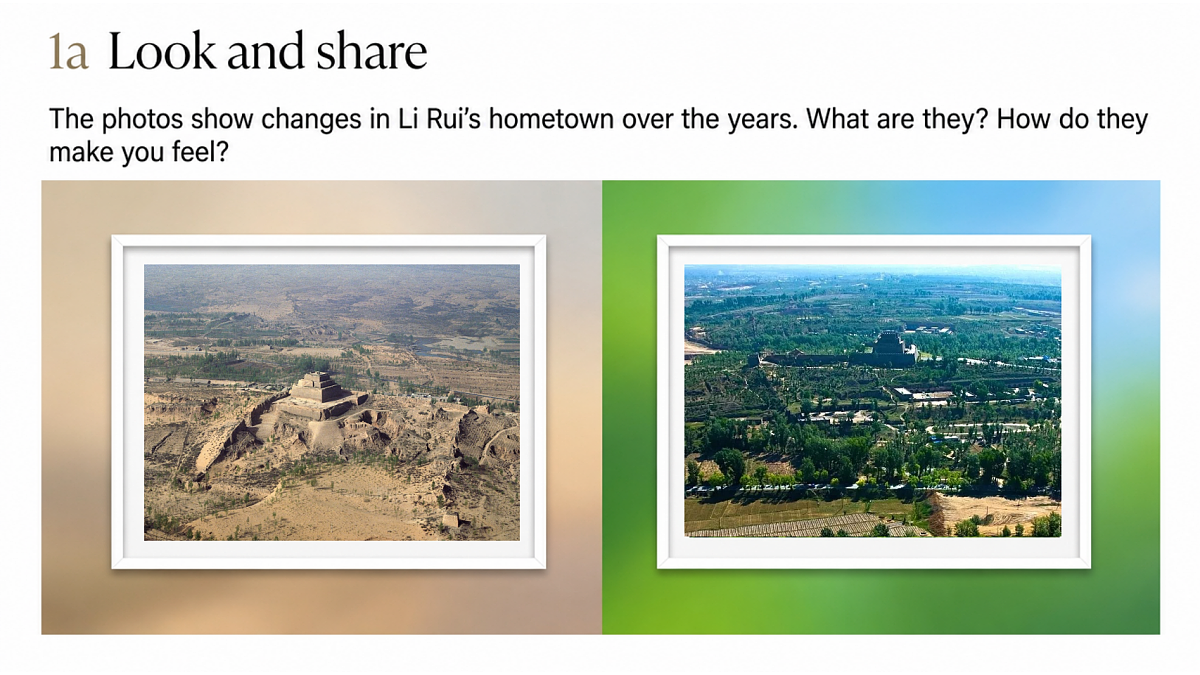 1a Look and share

The photos show changes in Li Rui's hometown over the years. What are they? How do they make you feel?